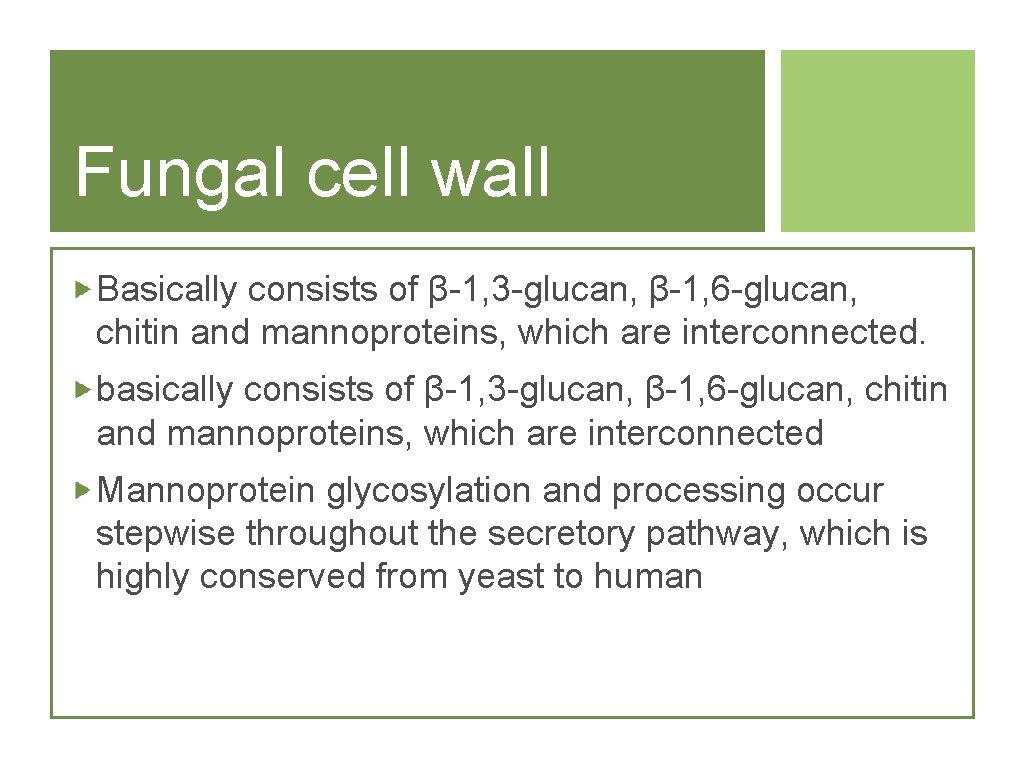 Fungal cell wall

Basically consists of β-1, 3-glucan, β-1, 6-glucan, chitin and mannoproteins, which are interconnected.

basically consists of β-1, 3-glucan, β-1, 6-glucan, chitin and mannoproteins, which are interconnected

Mannoprotein glycosylation and processing occur stepwise throughout the secretory pathway, which is highly conserved from yeast to human